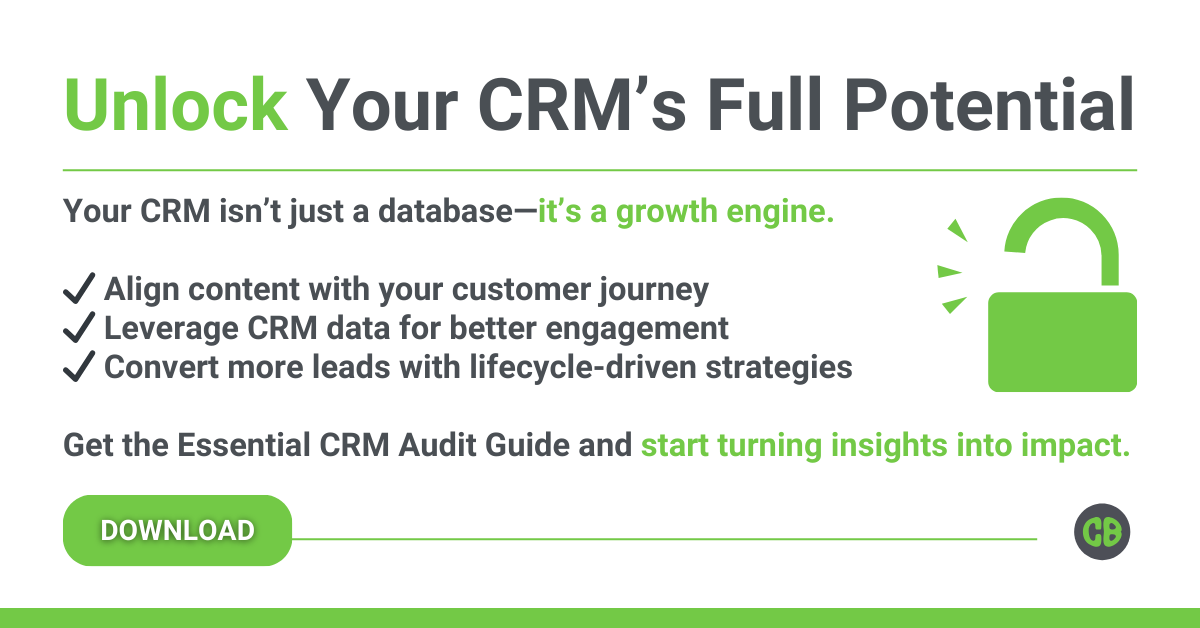 Unlock Your CRM’s Full Potential

Your CRM isn’t just a database—it’s a growth engine.

✓ Align content with your customer journey
✓ Leverage CRM data for better engagement
✓ Convert more leads with lifecycle-driven strategies

Get the Essential CRM Audit Guide and start turning insights into impact.

DOWNLOAD

CB